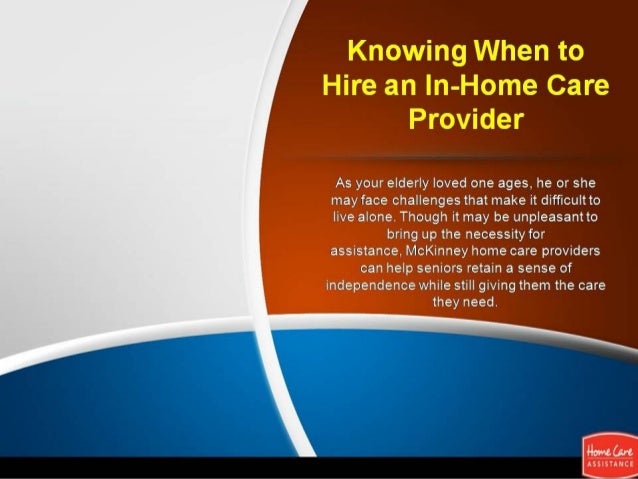 Knowing When to Hire an In-Home Care Provider

As your elderly loved one ages, he or she may face challenges that make it difficult to live alone. Though it may be unpleasant to bring up the necessity for assistance, McKinney home care providers can help seniors retain a sense of independence while still giving them the care they need.

Home Care ASSISTANCE